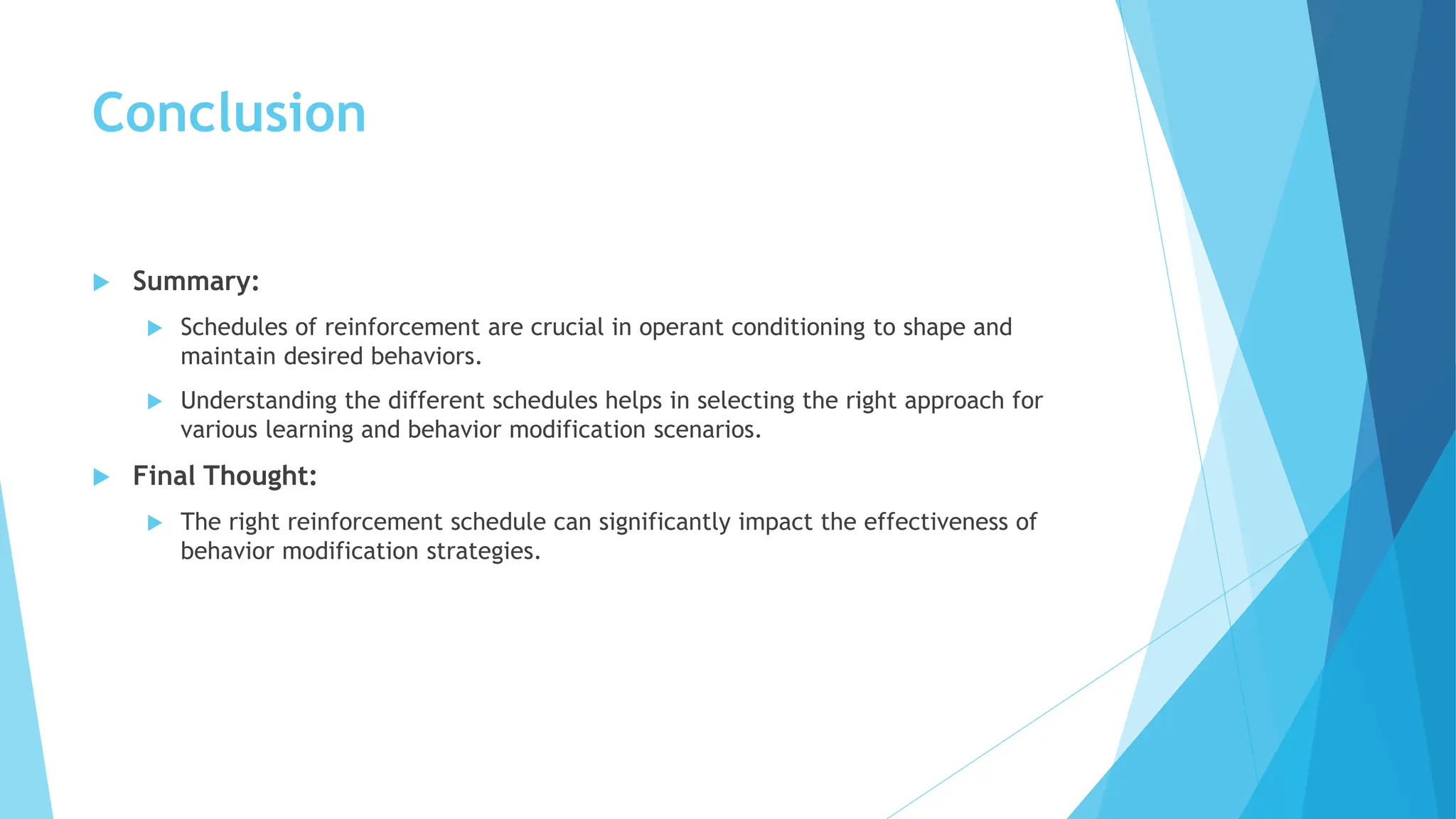 Conclusion

Summary:

Schedules of reinforcement are crucial in operant conditioning to shape and maintain desired behaviors.

Understanding the different schedules helps in selecting the right approach for various learning and behavior modification scenarios.

Final Thought:

The right reinforcement schedule can significantly impact the effectiveness of behavior modification strategies.